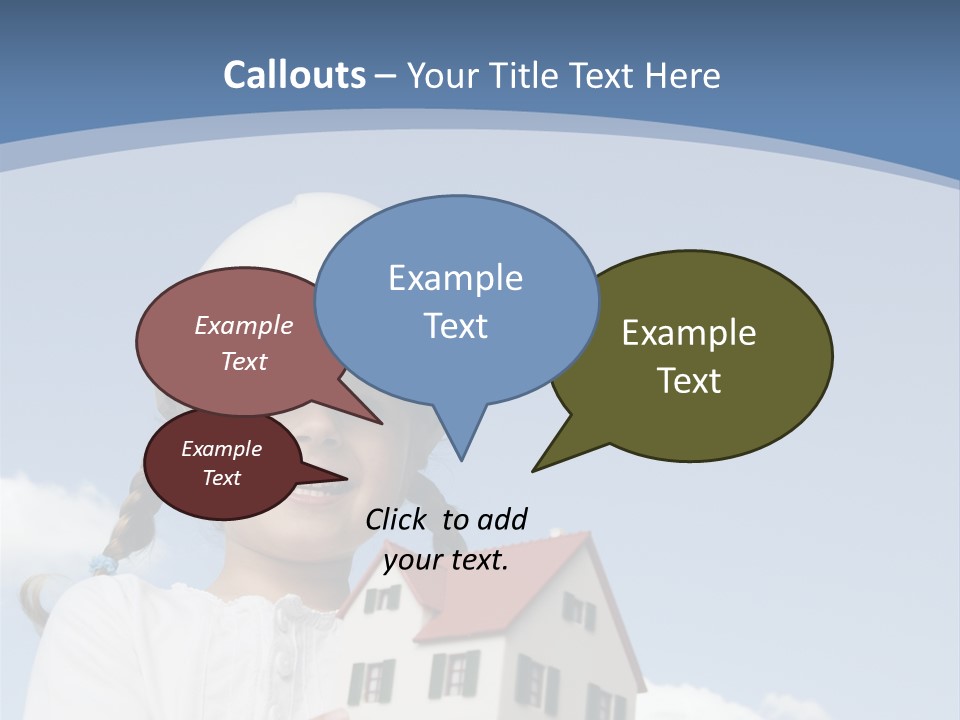 Callouts – Your Title Text Here

Example Text

Example Text

Example Text

Example Text

Click to add your text.